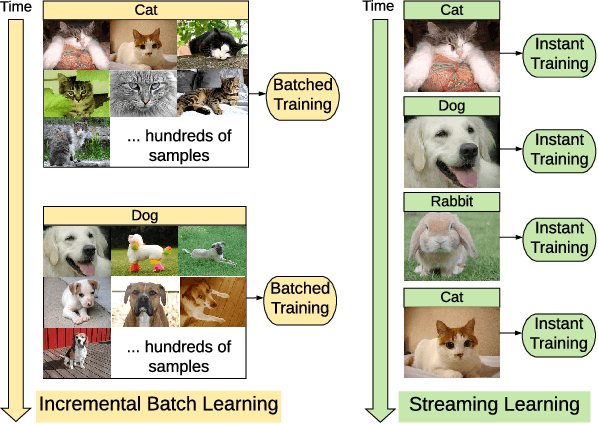 Time

Cat

... hundreds of samples

Batched Training

Dog

... hundreds of samples

Batched Training

Incremental Batch Learning

Time

Cat

Instant Training

Dog

Instant Training

Rabbit

Instant Training

Cat

Instant Training

Streaming Learning